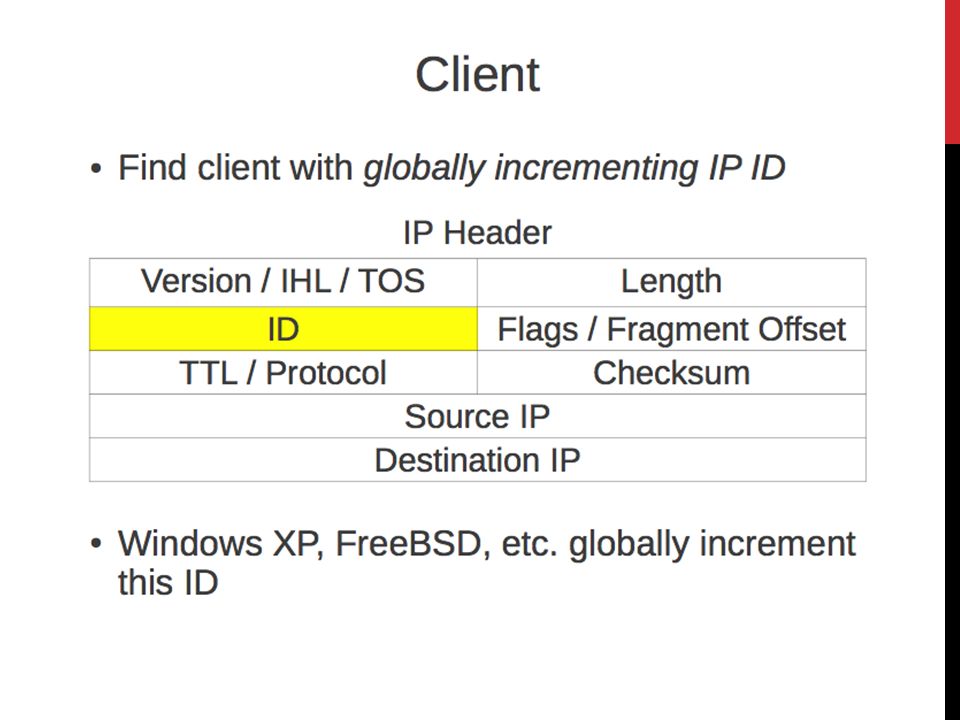 Client

• Find client with globally incrementing IP ID

IP Header

| Version / IHL / TOS | Length |
|---|---|
| ID | Flags / Fragment Offset |
| TTL / Protocol | Checksum |
| Source IP | |
| Destination IP | |

• Windows XP, FreeBSD, etc. globally increment this ID